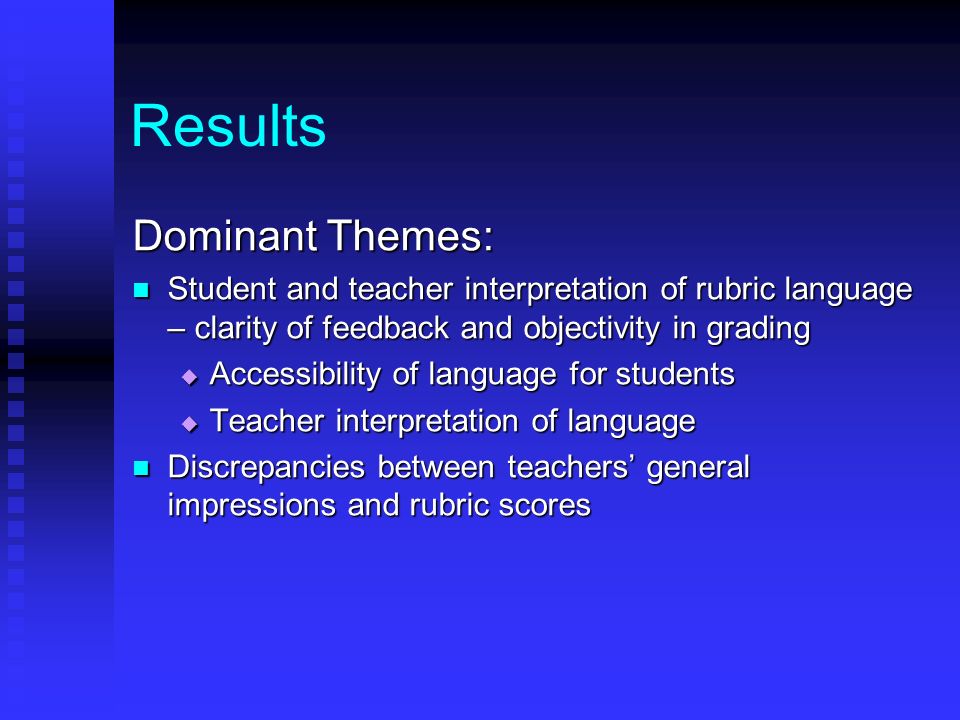 Results

Dominant Themes:

- Student and teacher interpretation of rubric language – clarity of feedback and objectivity in grading
  - Accessibility of language for students
  - Teacher interpretation of language
- Discrepancies between teachers’ general impressions and rubric scores